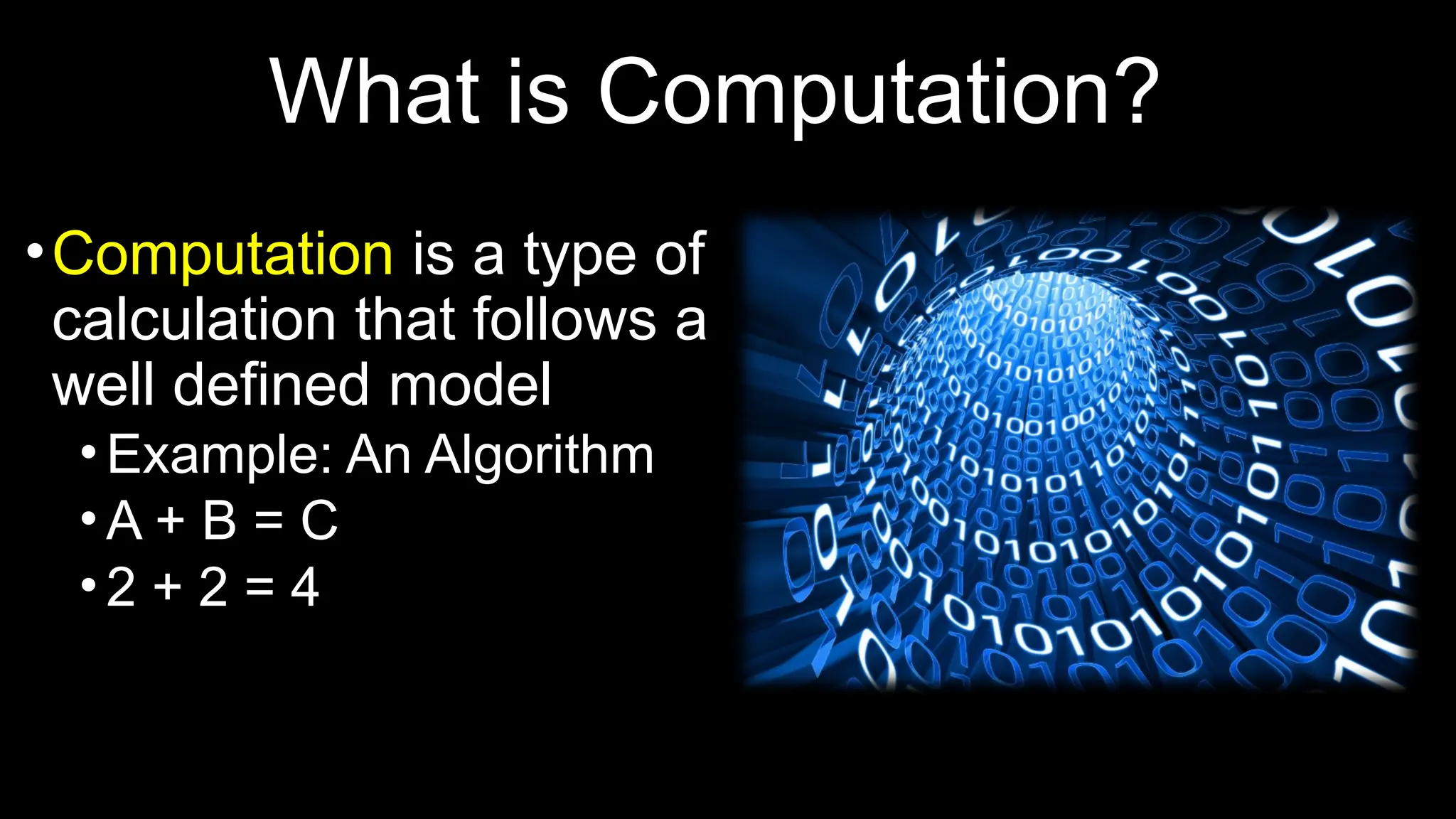 What is Computation?

• Computation is a type of calculation that follows a well defined model
  • Example: An Algorithm
  • A + B = C
  • 2 + 2 = 4